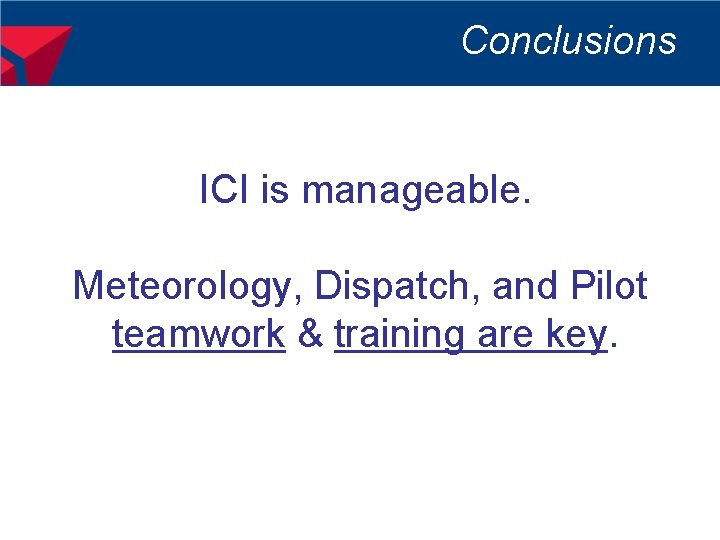 Conclusions

ICI is manageable.

Meteorology, Dispatch, and Pilot teamwork & training are key.